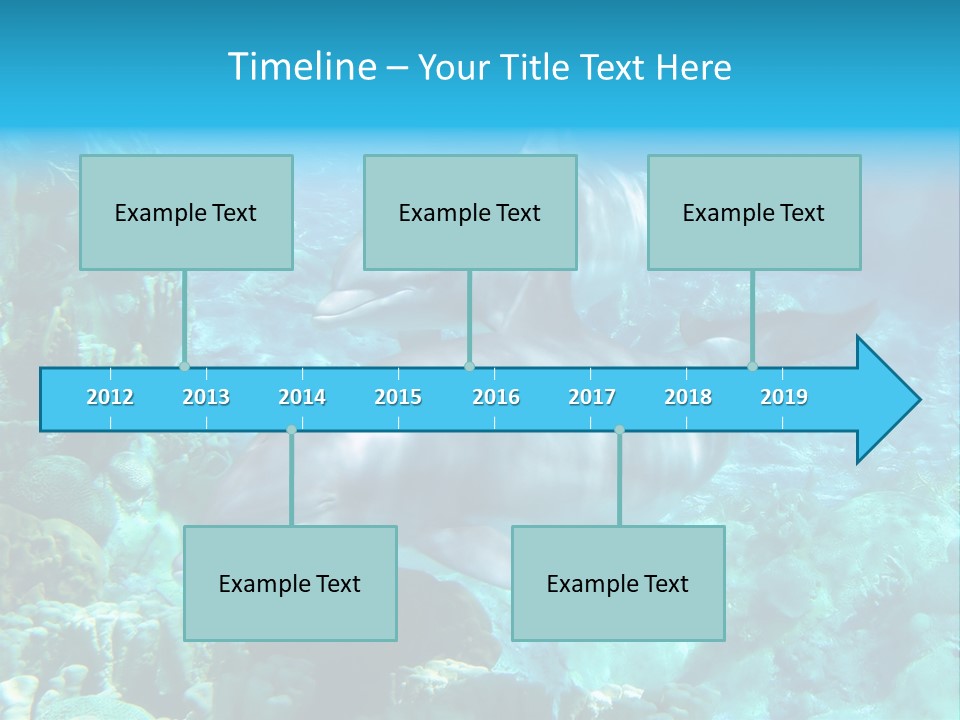 Timeline – Your Title Text Here

Example Text

Example Text

Example Text

2012 2013 2014 2015 2016 2017 2018 2019

Example Text

Example Text